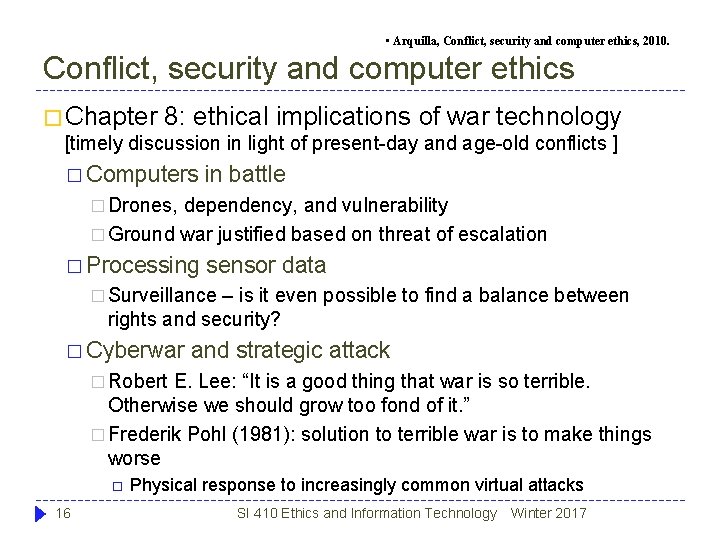 ▪ Arquilla, Conflict, security and computer ethics, 2010.

Conflict, security and computer ethics

□ Chapter 8: ethical implications of war technology [timely discussion in light of present-day and age-old conflicts ]

□ Computers in battle

□ Drones, dependency, and vulnerability

□ Ground war justified based on threat of escalation

□ Processing sensor data

□ Surveillance – is it even possible to find a balance between rights and security?

□ Cyberwar and strategic attack

□ Robert E. Lee: “It is a good thing that war is so terrible. Otherwise we should grow too fond of it.”

□ Frederik Pohl (1981): solution to terrible war is to make things worse

□ Physical response to increasingly common virtual attacks

16 SI 410 Ethics and Information Technology Winter 2017